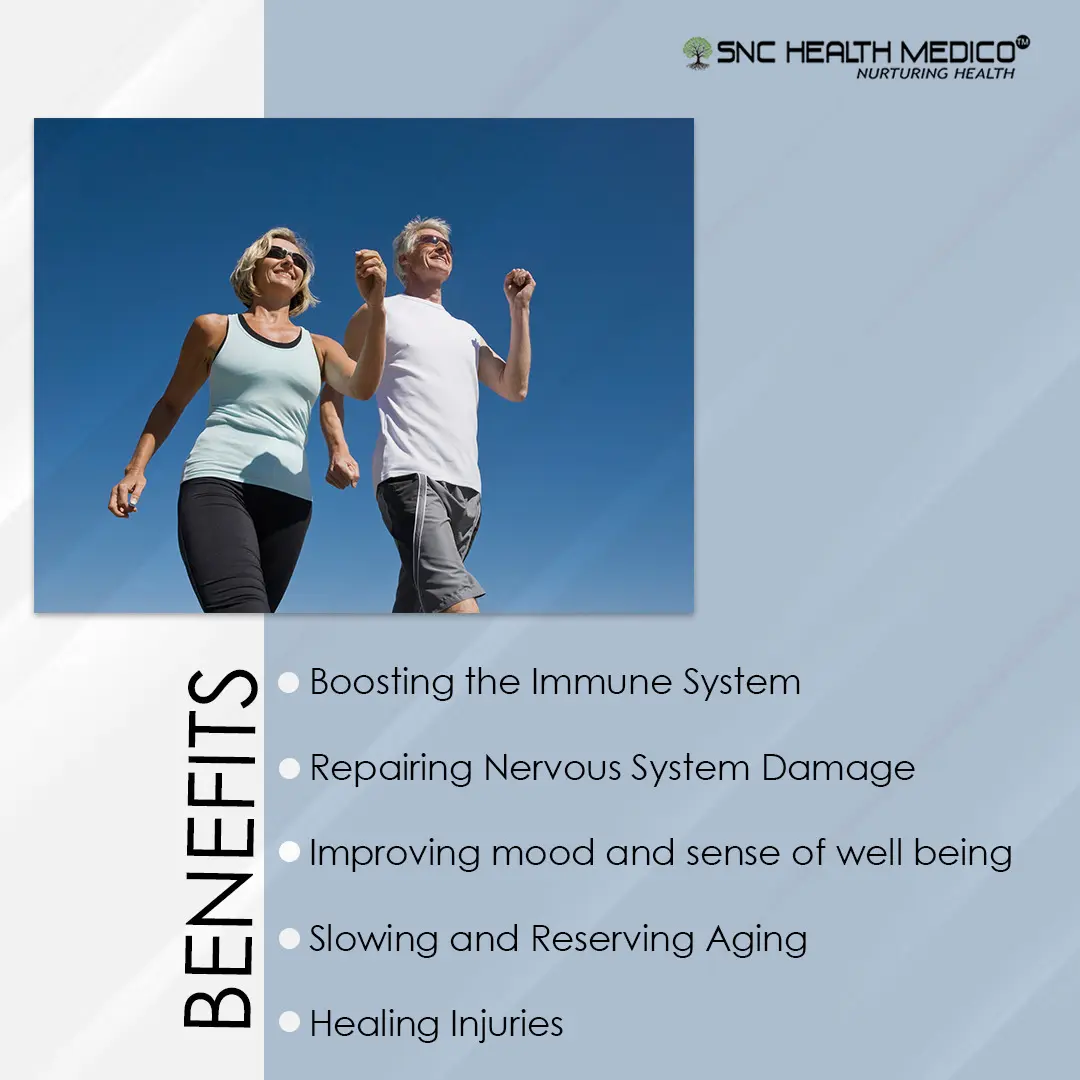 SNC HEALTH MEDICO™
NURTURING HEALTH

BENEFITS

Boosting the Immune System

Repairing Nervous System Damage

Improving mood and sense of well being

Slowing and Reserving Aging

Healing Injuries